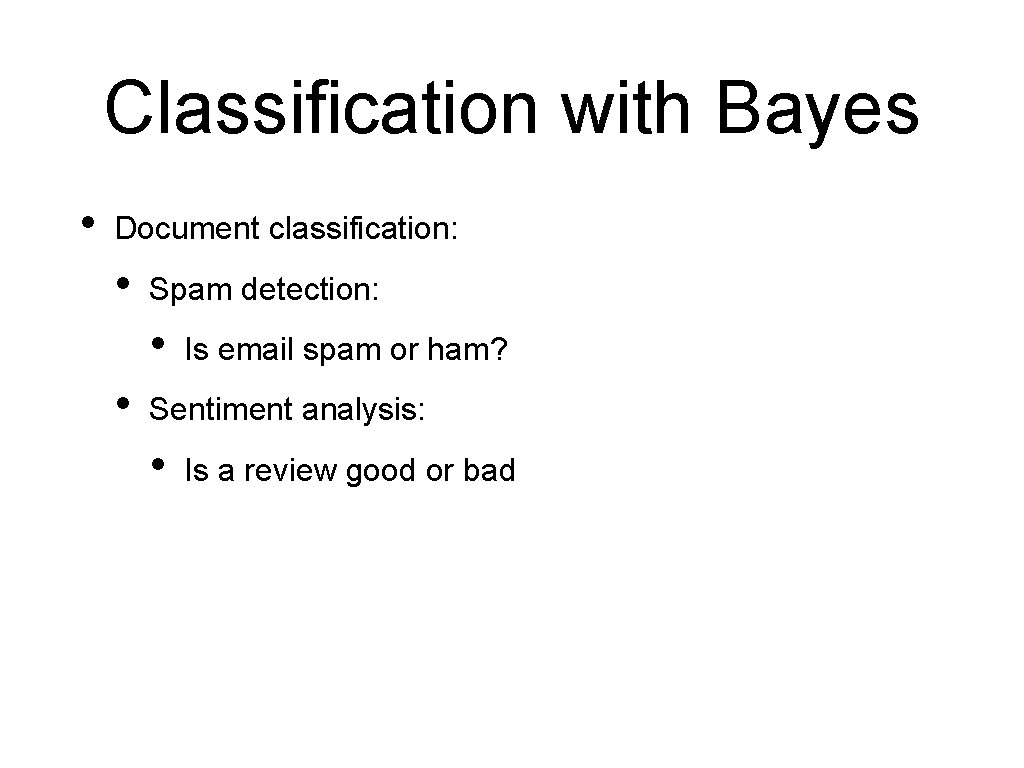 Classification with Bayes

• Document classification:
  • Spam detection:
    • Is email spam or ham?
  • Sentiment analysis:
    • Is a review good or bad